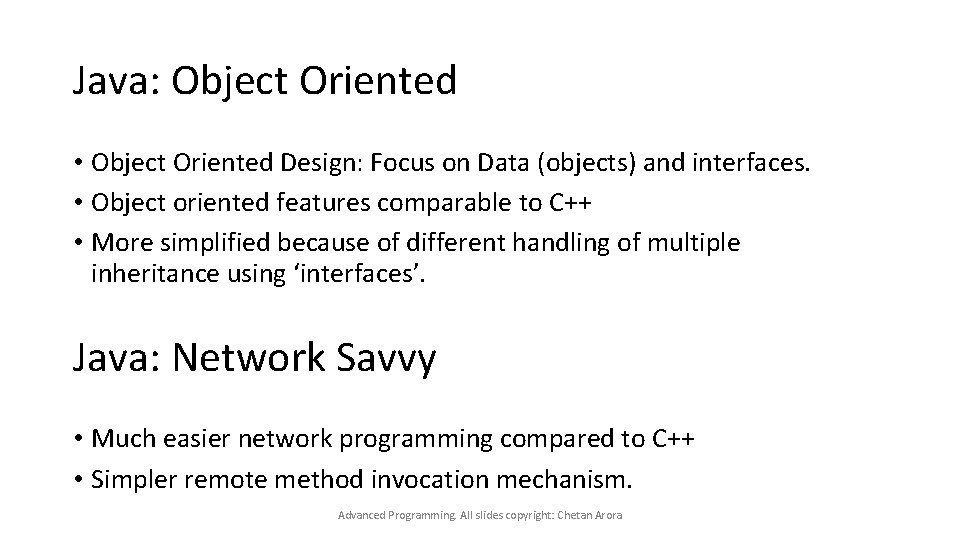 Java: Object Oriented

• Object Oriented Design: Focus on Data (objects) and interfaces.
• Object oriented features comparable to C++
• More simplified because of different handling of multiple inheritance using ‘interfaces’.

Java: Network Savvy

• Much easier network programming compared to C++
• Simpler remote method invocation mechanism.

Advanced Programming. All slides copyright: Chetan Arora